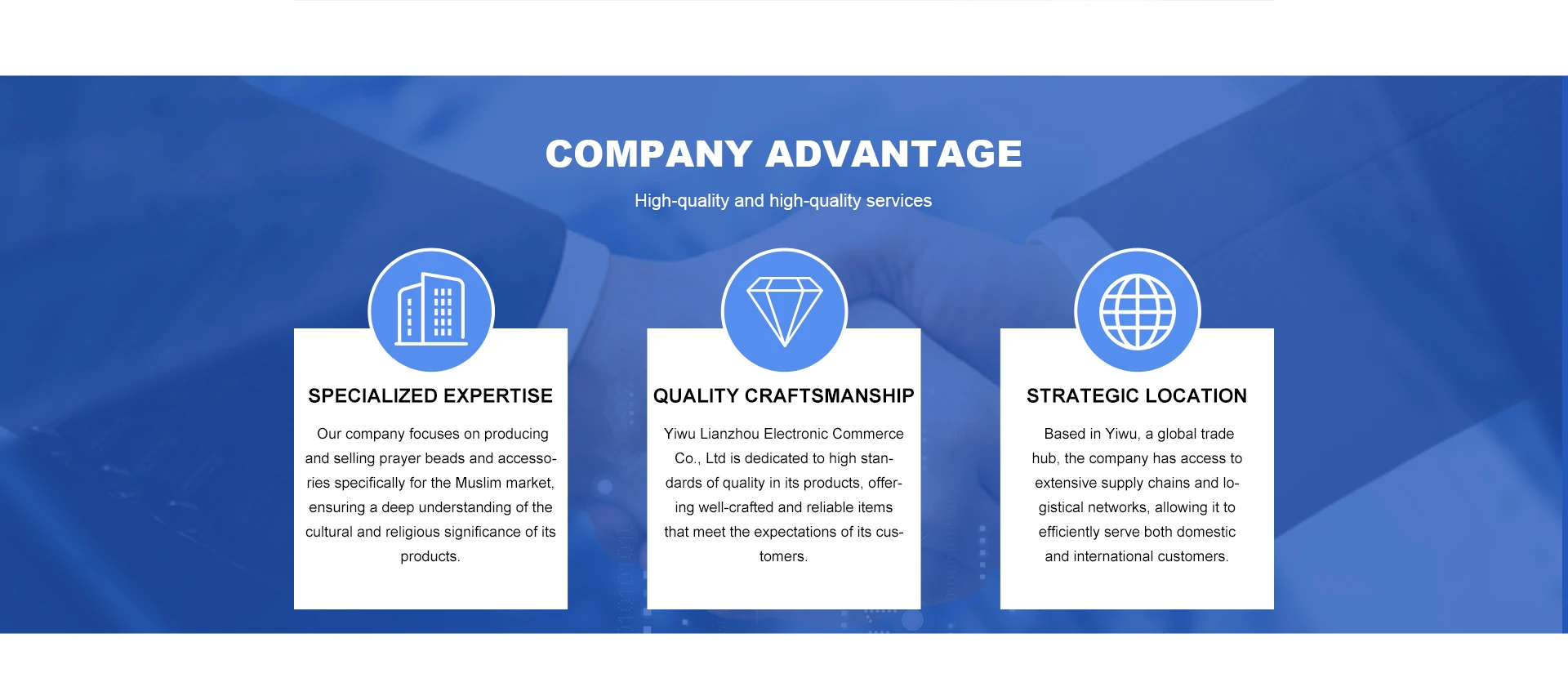 COMPANY ADVANTAGE

High-quality and high-quality services

SPECIALIZED EXPERTISE

Our company focuses on producing and selling prayer beads and accessories specifically for the Muslim market, ensuring a deep understanding of the cultural and religious significance of its products.

QUALITY CRAFTSMANSHIP

Yiwu Lianzhou Electronic Commerce Co., Ltd is dedicated to high standards of quality in its products, offering well-crafted and reliable items that meet the expectations of its customers.

STRATEGIC LOCATION

Based in Yiwu, a global trade hub, the company has access to extensive supply chains and logistical networks, allowing it to efficiently serve both domestic and international customers.